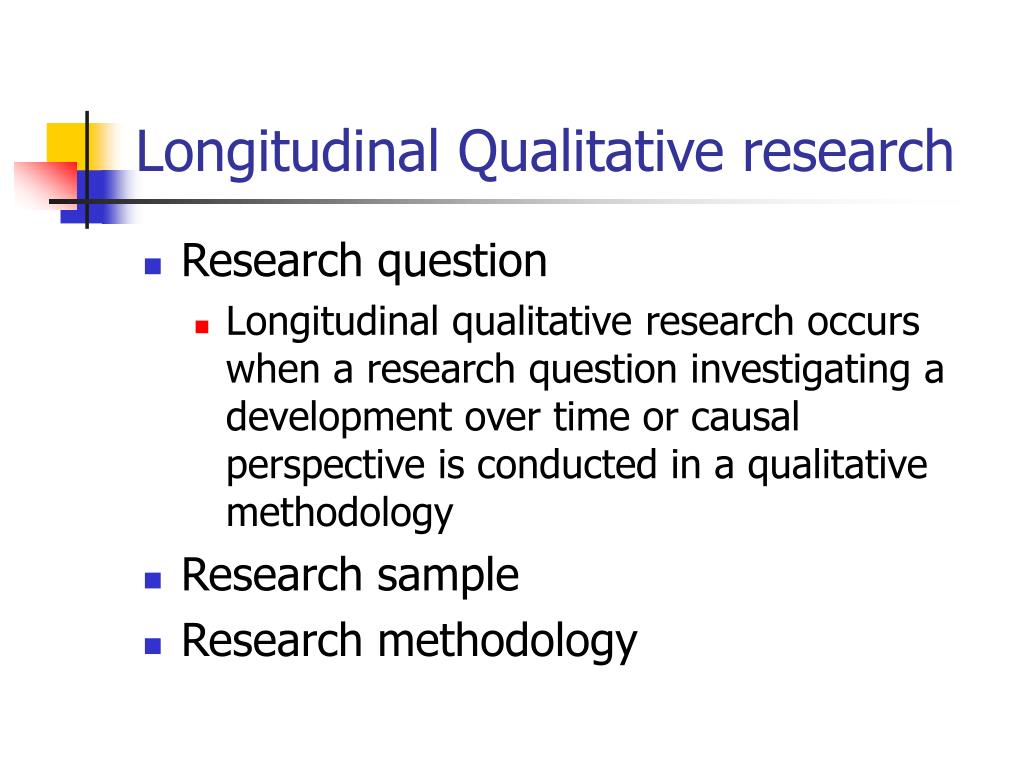 Longitudinal Qualitative research

Research question

Longitudinal qualitative research occurs when a research question investigating a development over time or causal perspective is conducted in a qualitative methodology

Research sample

Research methodology